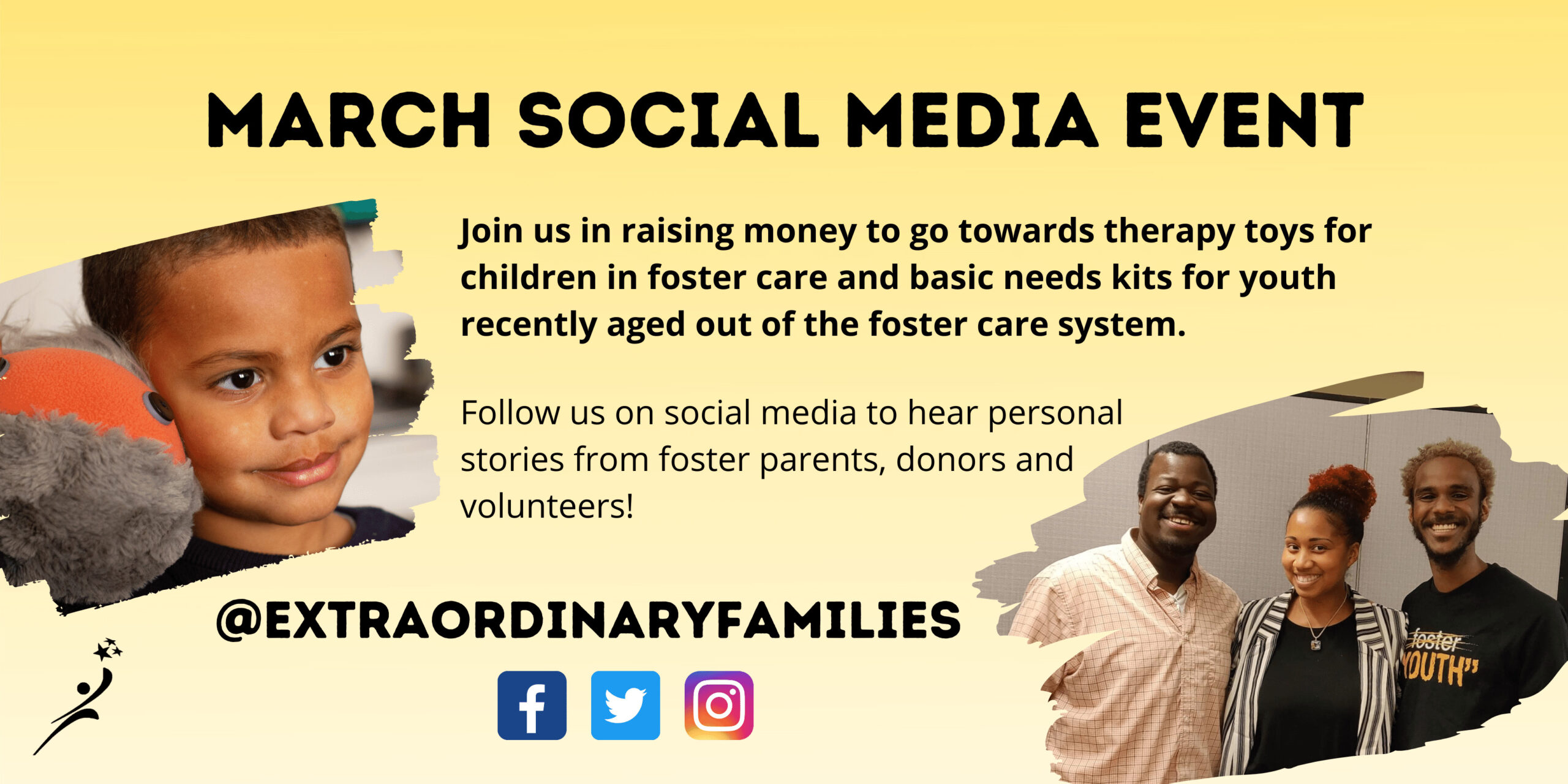 MARCH SOCIAL MEDIA EVENT

Join us in raising money to go towards therapy toys for children in foster care and basic needs kits for youth recently aged out of the foster care system.

Follow us on social media to hear personal stories from foster parents, donors and volunteers!

@EXTRAORDINARYFAMILIES

foster YOUTH"